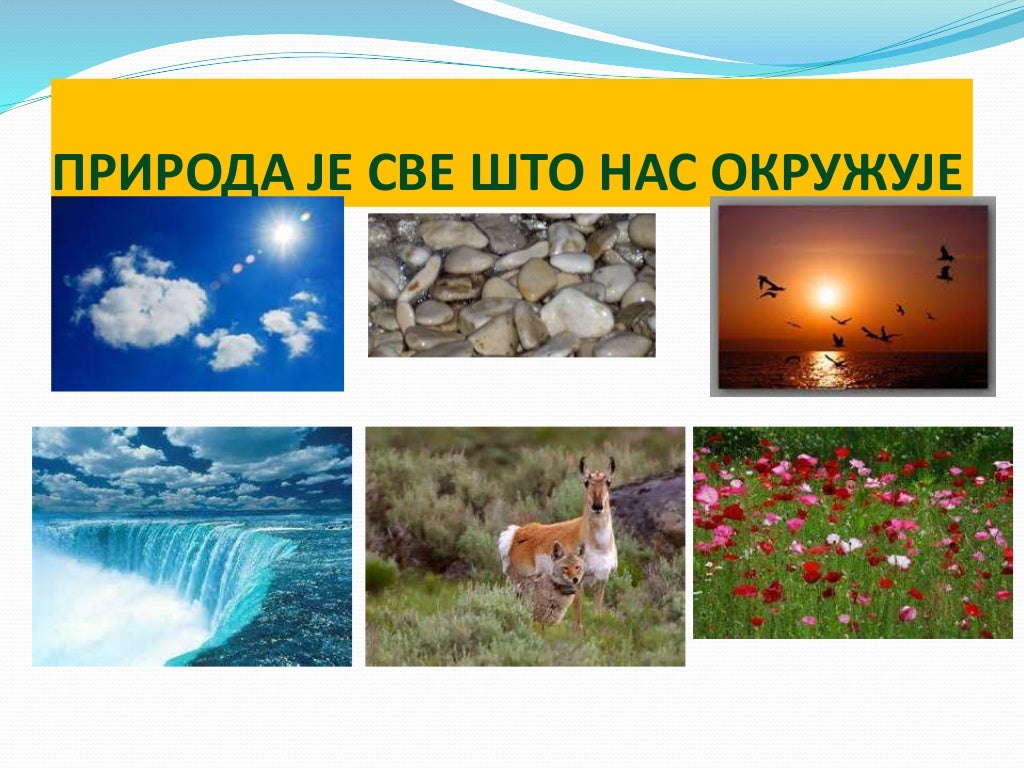 ПРИРОДА ЈЕ СВЕ ШТО НАС ОКРУЖУЈЕ